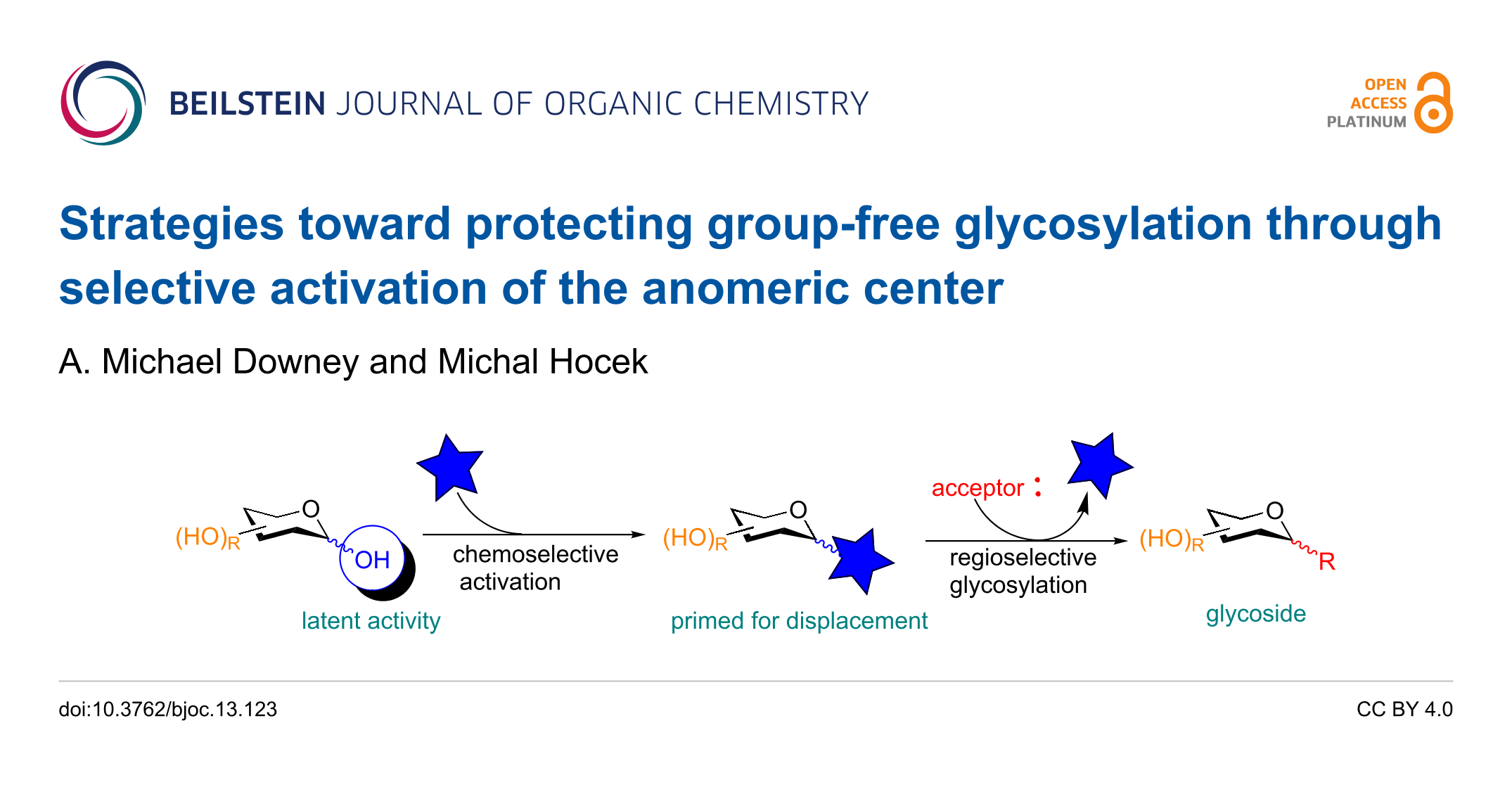 BEILSTEIN JOURNAL OF ORGANIC CHEMISTRY

OPEN ACCESS PLATINUM

Strategies toward protecting group-free glycosylation through selective activation of the anomeric center

A. Michael Downey and Michal Hocek

$(HO)_R$ O OH

latent activity

chemoselective activation

$(HO)_R$ O

primed for displacement

acceptor :

regioselective glycosylation

$(HO)_R$ O R

glycoside

doi:10.3762/bjoc.13.123

CC BY 4.0